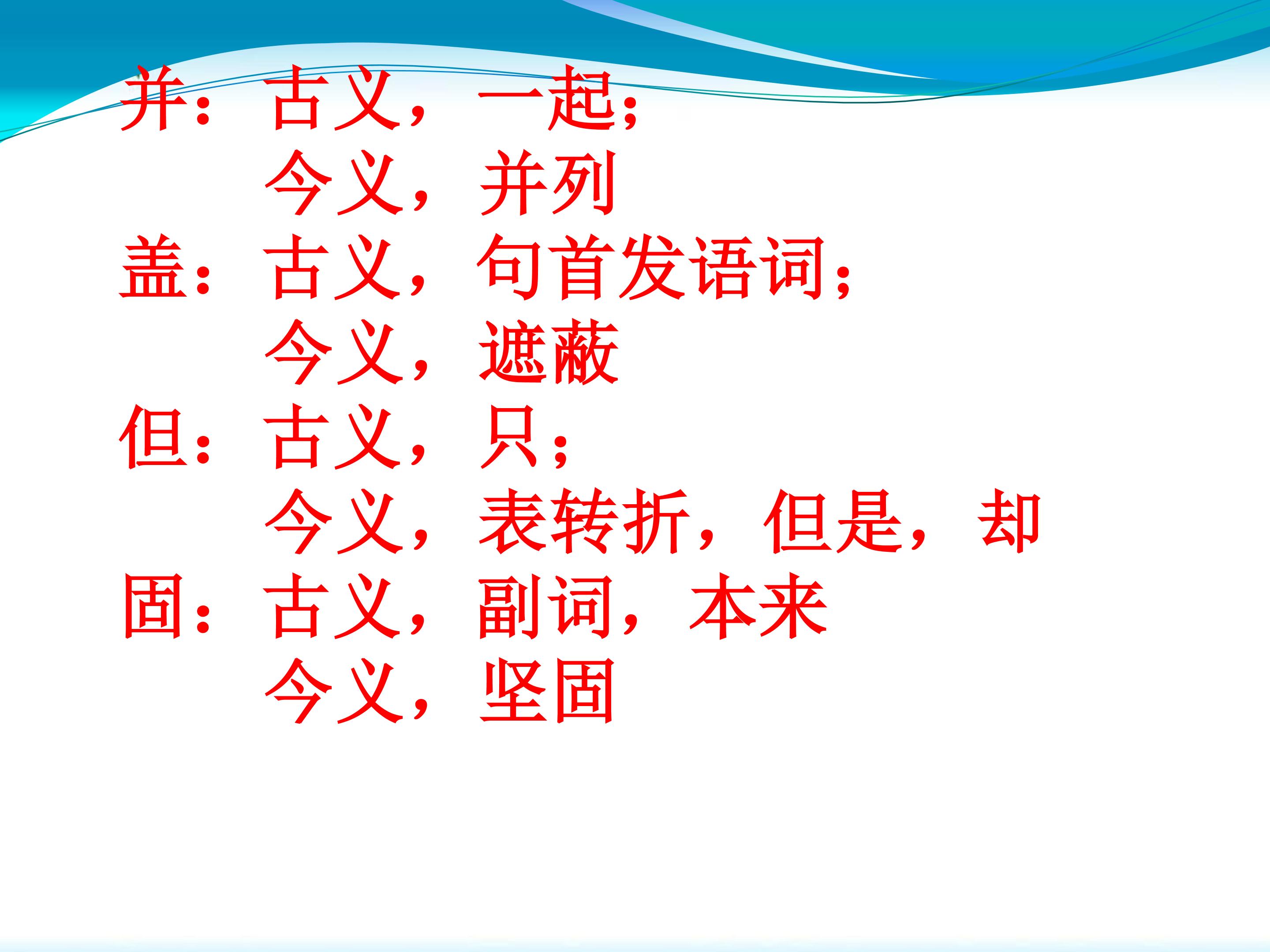 并：古义，一起；
今义，并列
盖：古义，句首发语词；
今义，遮蔽
但：古义，只；
今义，表转折，但是，却
固：古义，副词，本来
今义，坚固